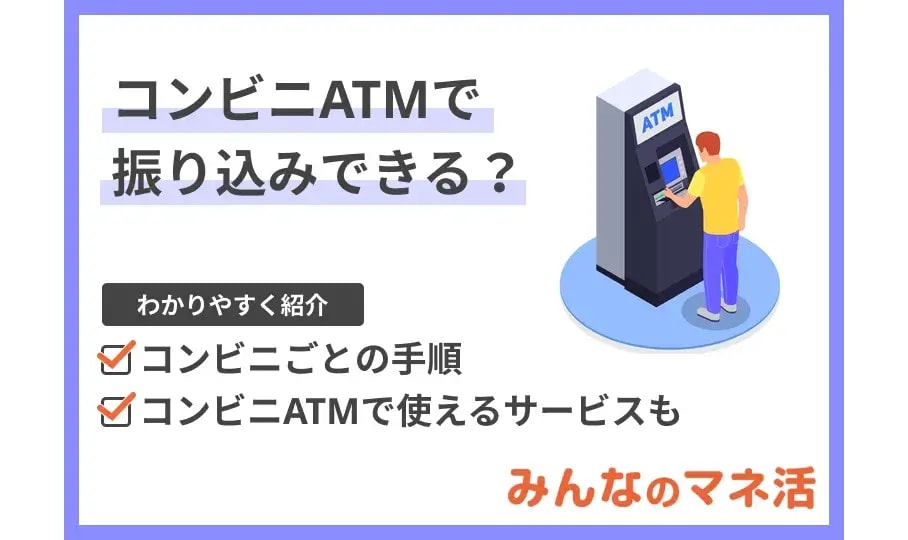 コンビニATMで
振り込みできる？

ATM

わかりやすく紹介
コンビニごとの手順
コンビニATMで使えるサービスも

みんなのマネ活